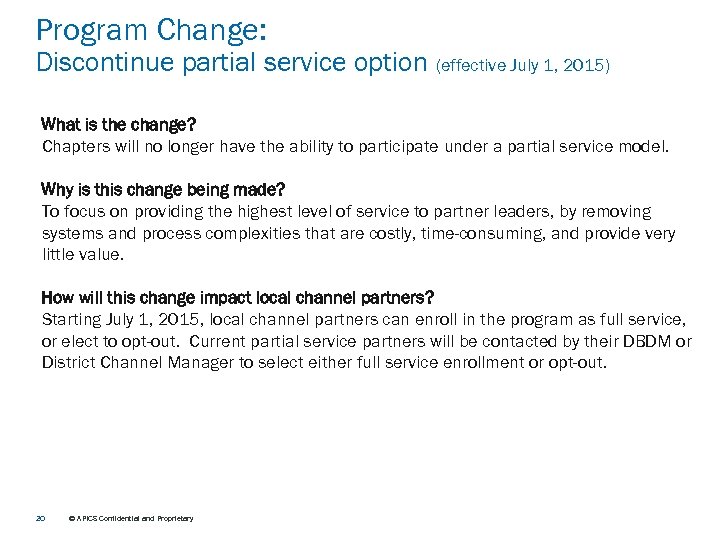 Program Change:
Discontinue partial service option (effective July 1, 2015)

What is the change?
Chapters will no longer have the ability to participate under a partial service model.

Why is this change being made?
To focus on providing the highest level of service to partner leaders, by removing systems and process complexities that are costly, time-consuming, and provide very little value.

How will this change impact local channel partners?
Starting July 1, 2015, local channel partners can enroll in the program as full service, or elect to opt-out. Current partial service partners will be contacted by their DBDM or District Channel Manager to select either full service enrollment or opt-out.

20 © APICS Confidential and Proprietary